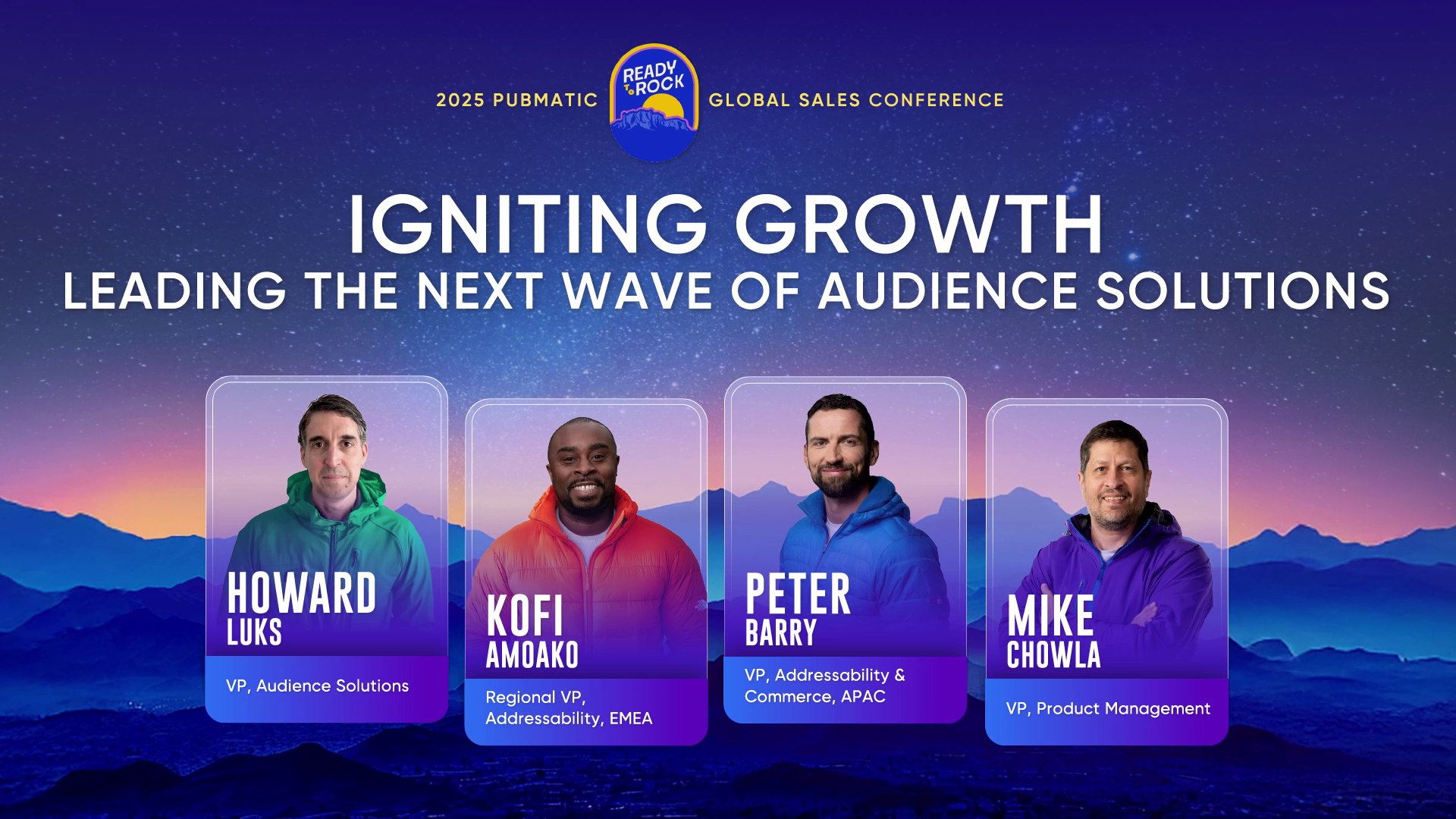 2025 PUBMATIC READY TO ROCK GLOBAL SALES CONFERENCE

IGNITING GROWTH
LEADING THE NEXT WAVE OF AUDIENCE SOLUTIONS

HOWARD LUKS
VP, Audience Solutions

KOFI AMOAKO
Regional VP, Addressability, EMEA

PETER BARRY
VP, Addressability & Commerce, APAC

MIKE CHOWLA
VP, Product Management